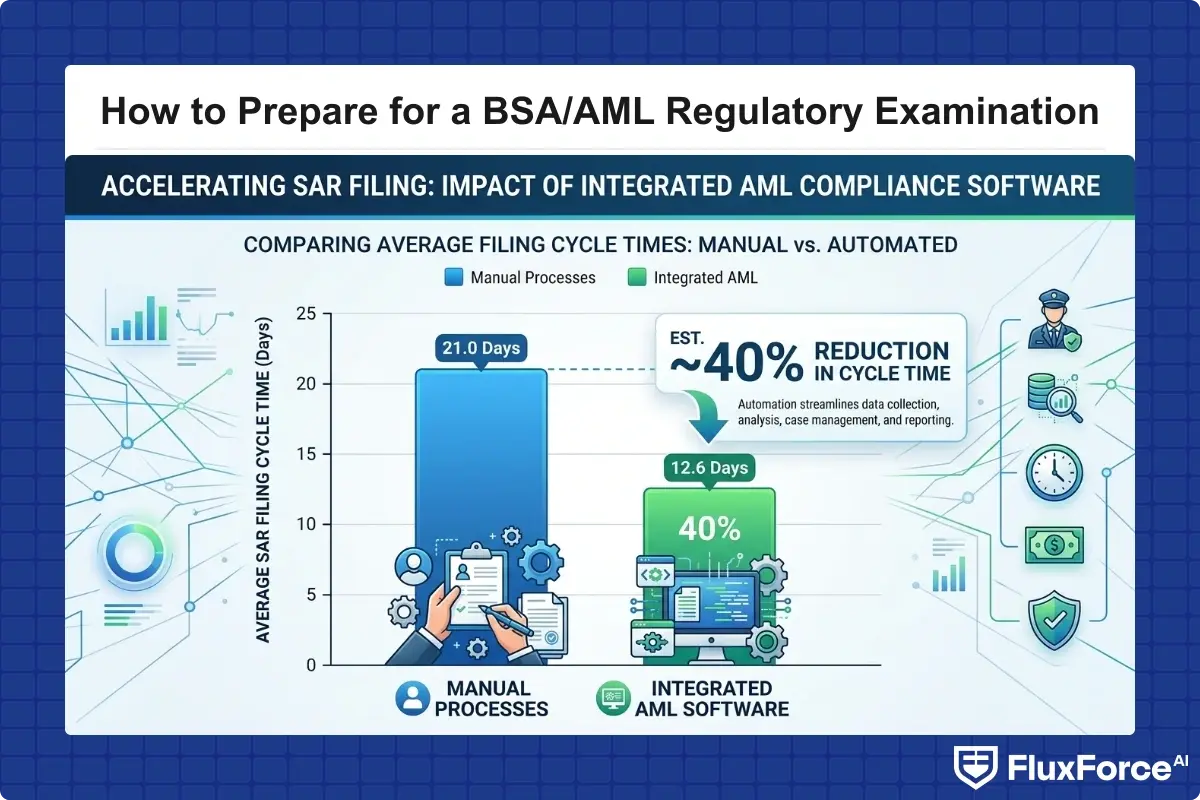 How to Prepare for a BSA/AML Regulatory Examination

ACCELERATING SAR FILING: IMPACT OF INTEGRATED AML COMPLIANCE SOFTWARE

COMPARING AVERAGE FILING CYCLE TIMES: MANUAL vs. AUTOMATED

Manual Processes
Integrated AML

AVERAGE SAR FILING CYCLE TIME (Days)

25
20
15
10
5
0

21.0 Days

EST. ~40% REDUCTION IN CYCLE TIME

Automation streamlines data collection, analysis, case management, and reporting.

12.6 Days

40%

MANUAL PROCESSES

INTEGRATED AML SOFTWARE

FluxForce AI